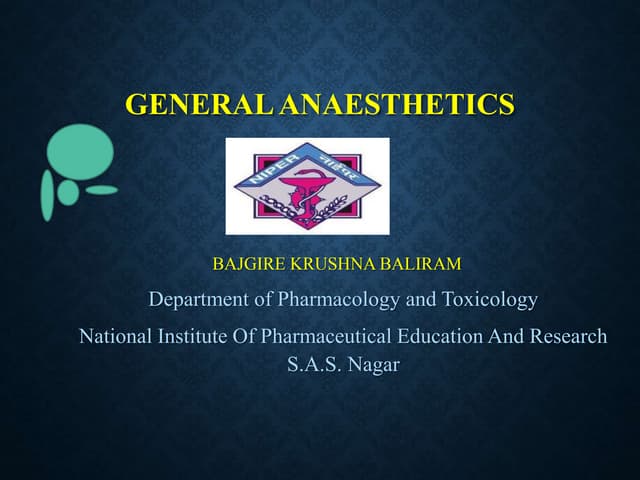 GENERAL ANAESTHETICS

NIPER नाईपर

BAJGIRE KRUSHNA BALIRAM

Department of Pharmacology and Toxicology

National Institute Of Pharmaceutical Education And Research S.A.S. Nagar